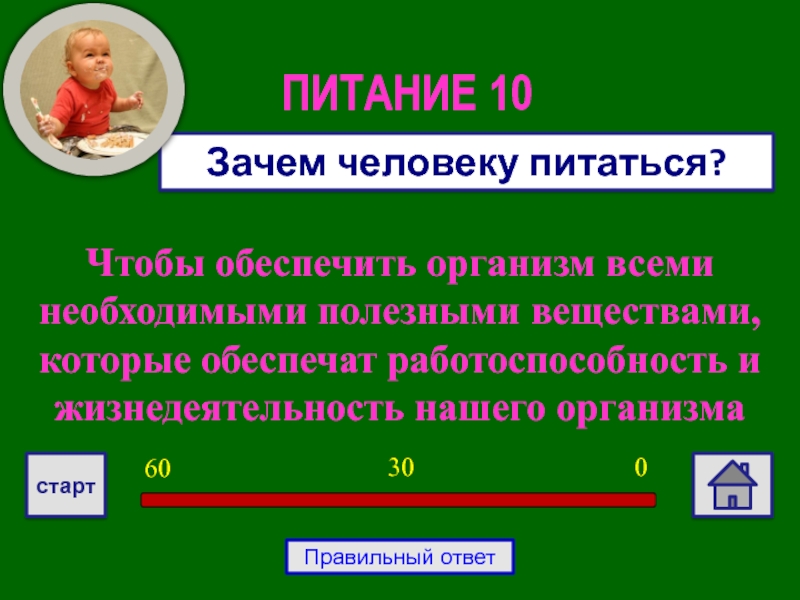 ПИТАНИЕ 10

Зачем человеку питаться?

Чтобы обеспечить организм всеми необходимыми полезными веществами, которые обеспечат работоспособность и жизнедеятельность нашего организма

старт

60

30

0

Правильный ответ